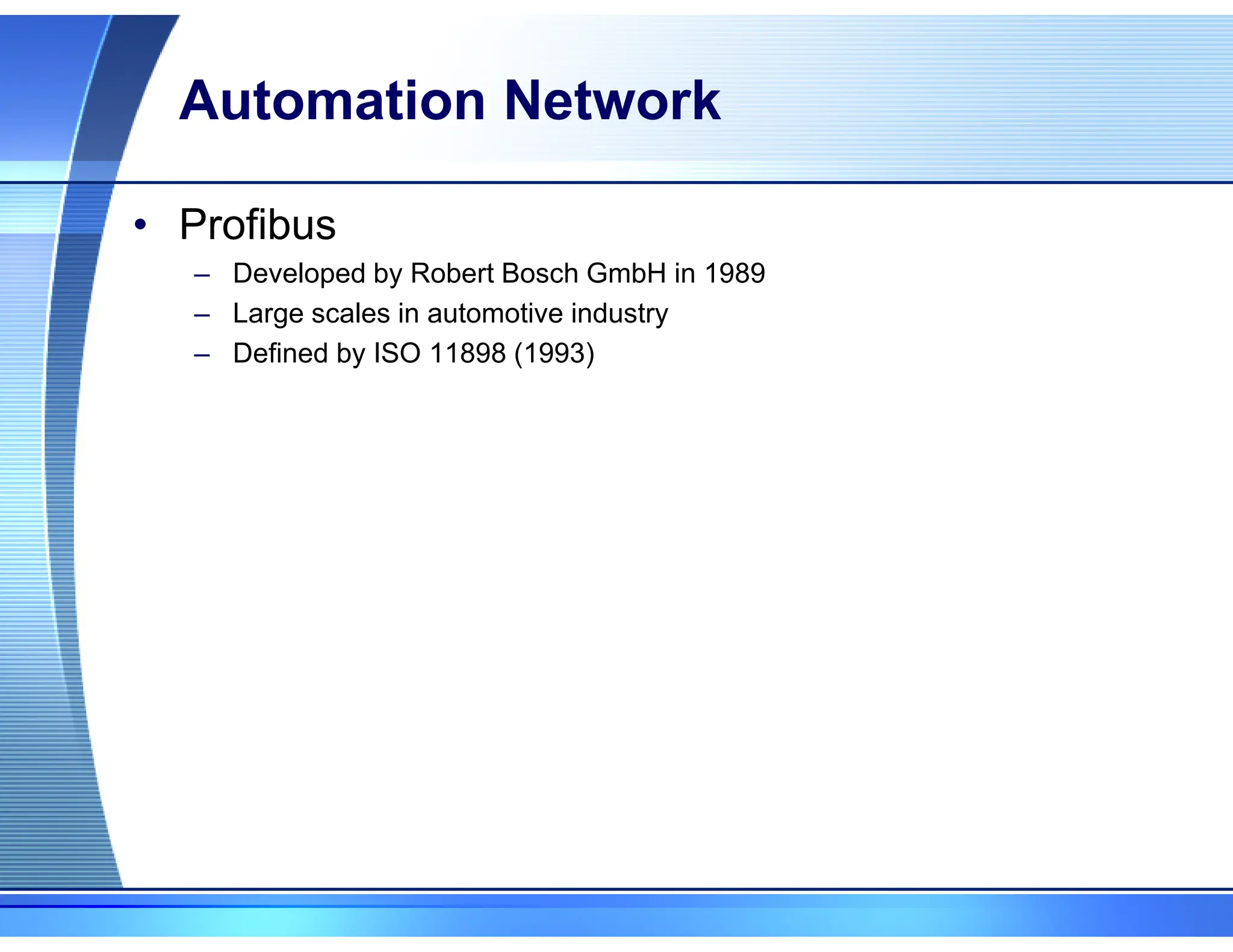 Automation Network

• Profibus
  – Developed by Robert Bosch GmbH in 1989
  – Large scales in automotive industry
  – Defined by ISO 11898 (1993)